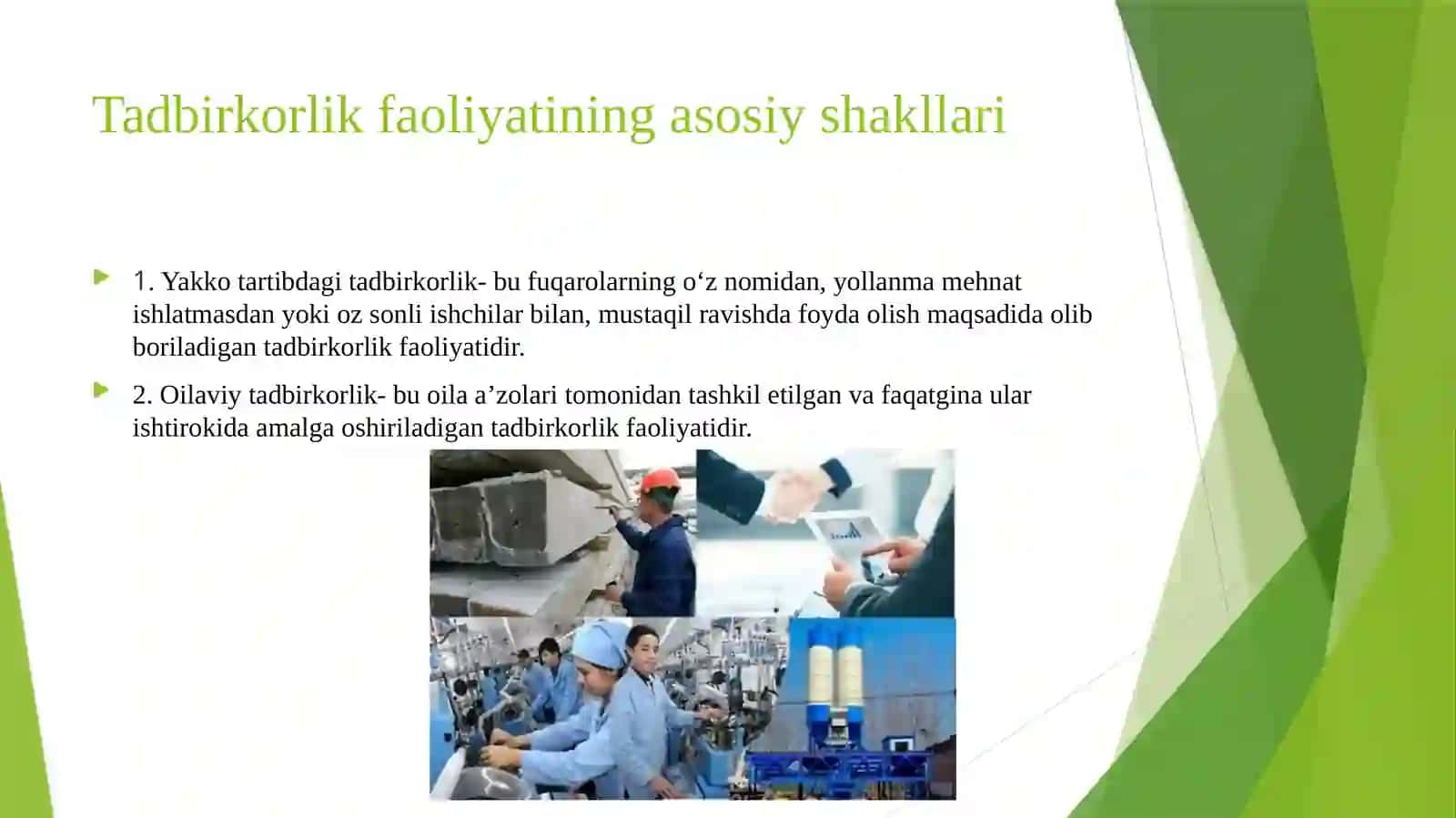 Tadbirkorlik faoliyatining asosiy shakllari

1. Yakko tartibdagi tadbirkorlik- bu fuqarolarning o‘z nomidan, yollanma mehnat ishlatmasdan yoki oz sonli ishchilar bilan, mustaqil ravishda foyda olish maqsadida olib boriladigan tadbirkorlik faoliyatidir.

2. Oilaviy tadbirkorlik- bu oila a’zolari tomonidan tashkil etilgan va faqatgina ular ishtirokida amalga oshiriladigan tadbirkorlik faoliyatidir.